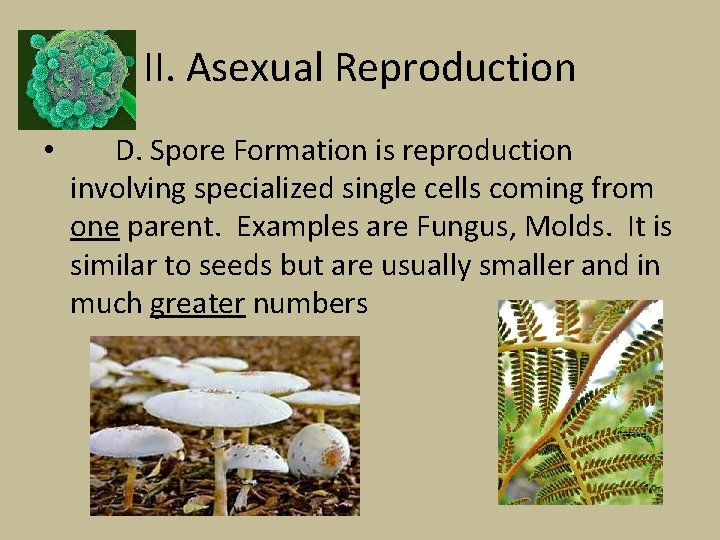 II. Asexual Reproduction

• D. Spore Formation is reproduction involving specialized single cells coming from one parent. Examples are Fungus, Molds. It is similar to seeds but are usually smaller and in much greater numbers